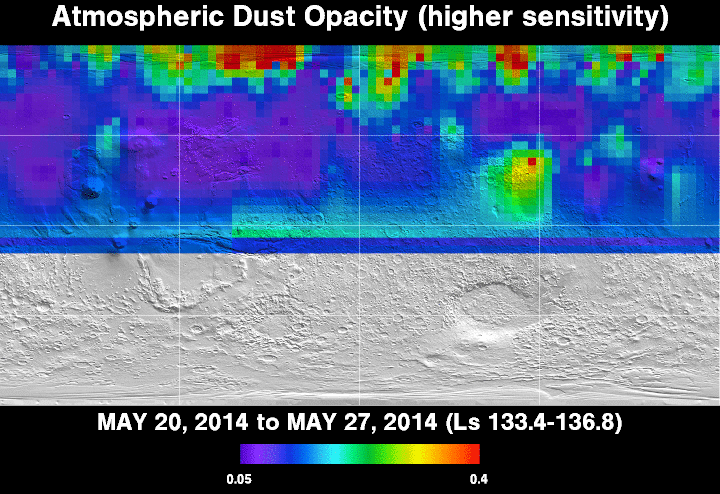 Atmospheric Dust Opacity (higher sensitivity)

MAY 20, 2014 to MAY 27, 2014 (Ls 133.4-136.8)

0.05

0.4